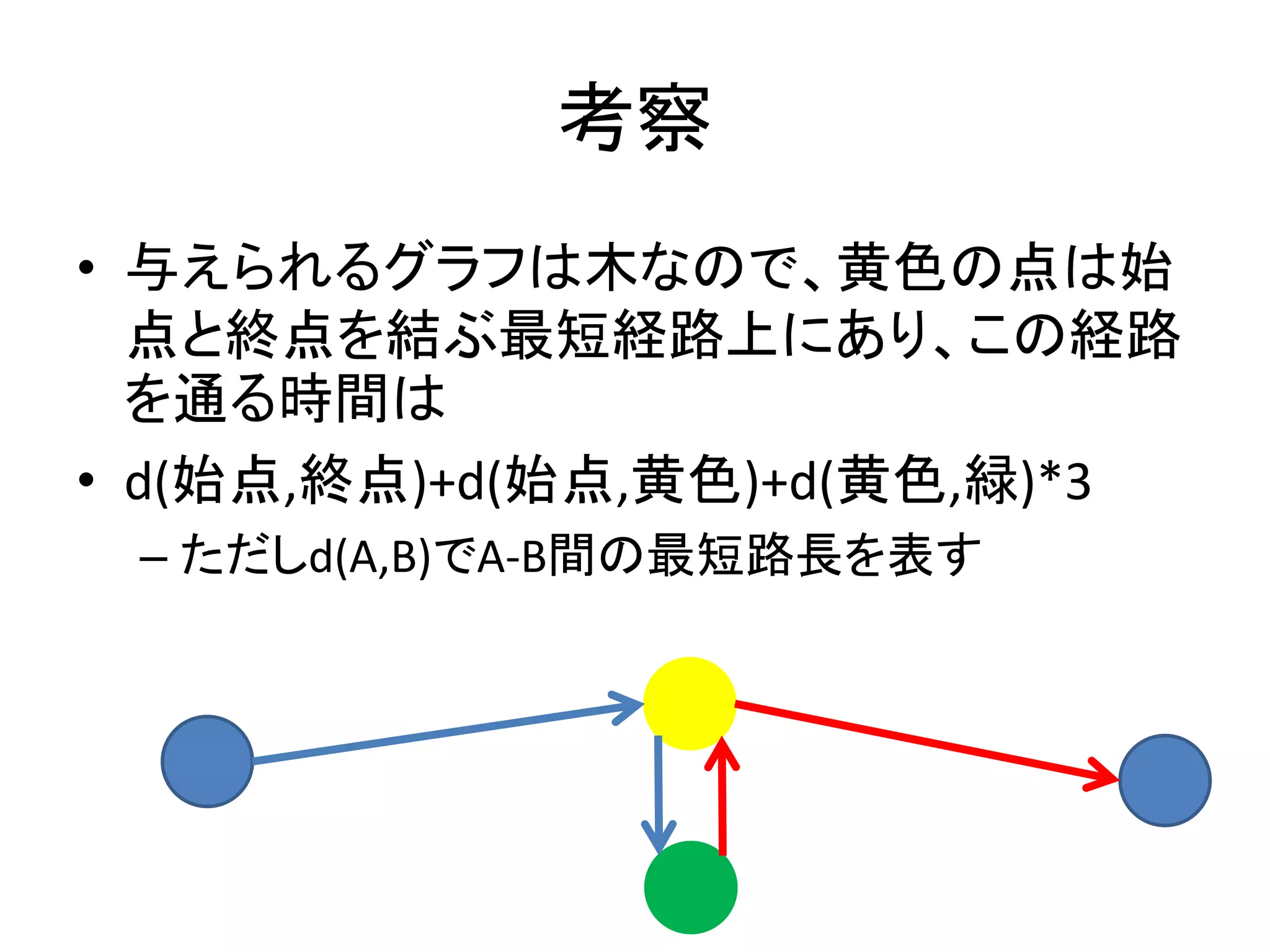 考察

• 与えられるグラフは木なので、黄色の点は始点と終点を結ぶ最短経路上にあり、この経路を通る時間は

• d(始点,終点)+d(始点,黄色)+d(黄色,緑)*3
– ただしd(A,B)でA-B間の最短路長を表す